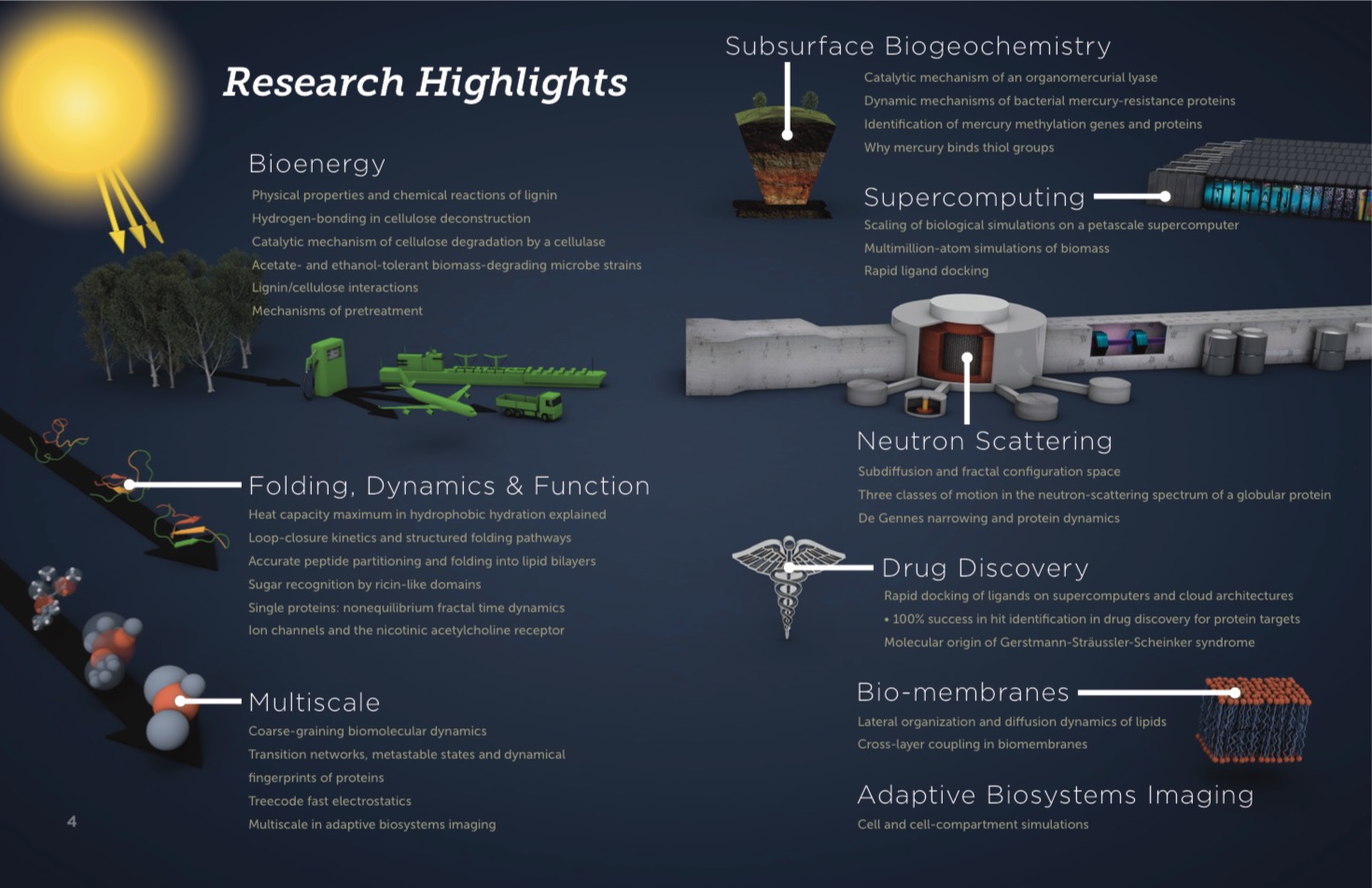 Research Highlights

Bioenergy
Physical properties and chemical reactions of lignin
Hydrogen-bonding in cellulose deconstruction
Catalytic mechanism of cellulose degradation by a cellulase
Acetate- and ethanol-tolerant biomass-degrading microbe strains
Lignin/cellulose interactions
Mechanisms of pretreatment

Folding, Dynamics & Function
Heat capacity maximum in hydrophobic hydration explained
Loop-closure kinetics and structured folding pathways
Accurate peptide partitioning and folding into lipid bilayers
Sugar recognition by ricin-like domains
Single proteins: nonequilibrium fractal time dynamics
Ion channels and the nicotinic acetylcholine receptor

Multiscale
Coarse-graining biomolecular dynamics
Transition networks, metastable states and dynamical fingerprints of proteins
Treecode fast electrostatics
Multiscale in adaptive biosystems imaging

4

Subsurface Biogeochemistry
Catalytic mechanism of an organomercurial lyase
Dynamic mechanisms of bacterial mercury-resistance proteins
Identification of mercury methylation genes and proteins
Why mercury binds thiol groups

Supercomputing
Scaling of biological simulations on a petascale supercomputer
Multimillion-atom simulations of biomass
Rapid ligand docking

Neutron Scattering
Subdiffusion and fractal configuration space
Three classes of motion in the neutron-scattering spectrum of a globular protein
De Gennes narrowing and protein dynamics

Drug Discovery
Rapid docking of ligands on supercomputers and cloud architectures
• 100% success in hit identification in drug discovery for protein targets
Molecular origin of Gerstmann-Sträussler-Scheinker syndrome

Bio-membranes
Lateral organization and diffusion dynamics of lipids
Cross-layer coupling in biomembranes

Adaptive Biosystems Imaging
Cell and cell-compartment simulations